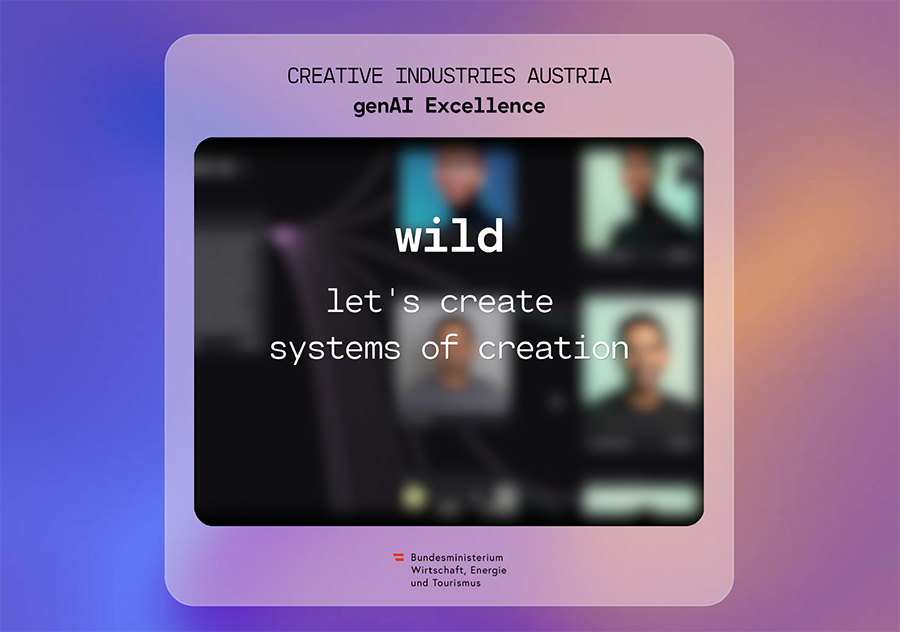 CREATIVE INDUSTRIES AUSTRIA
genAI Excellence

wild

let's create
systems of creation

Bundesministerium
Wirtschaft, Energie
und Tourismus